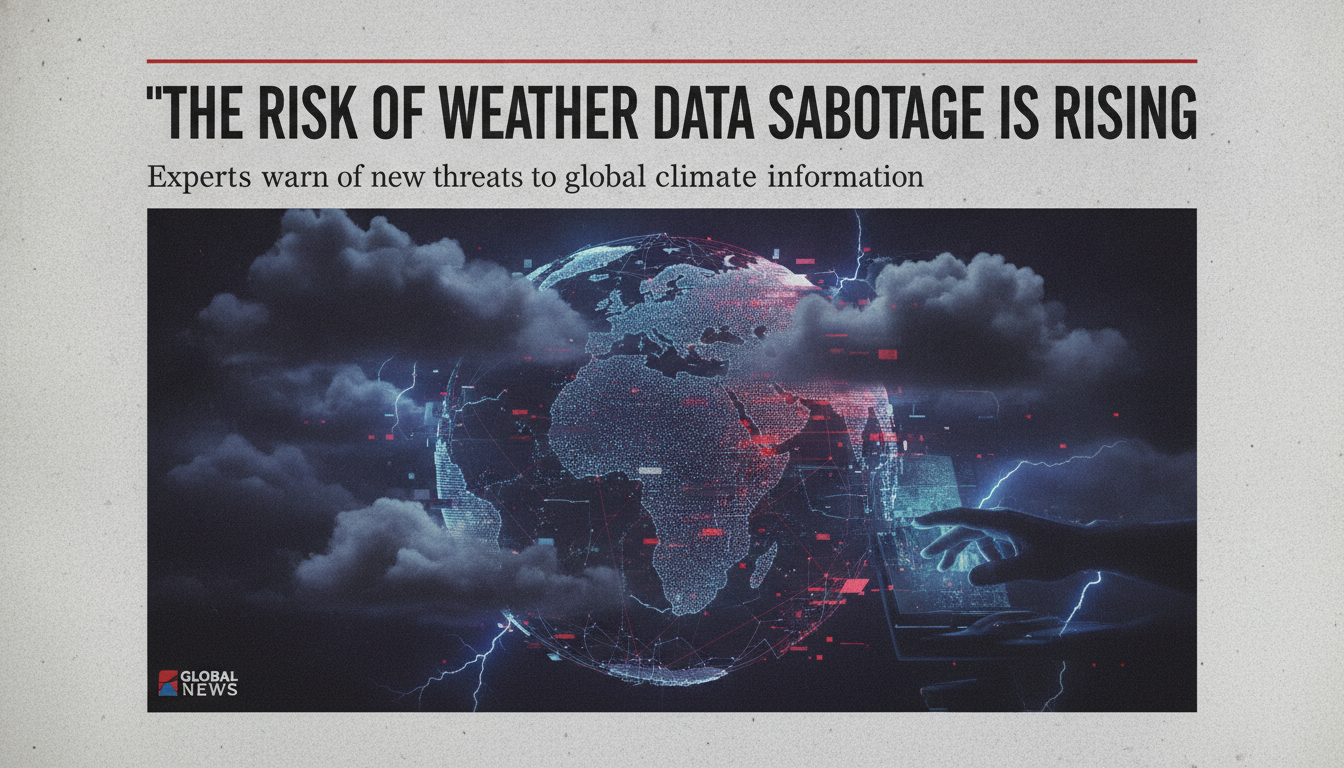 "THE RISK OF WEATHER DATA SABOTAGE IS RISING

Experts warn of new threats to global climate information

GLOBAL NEWS